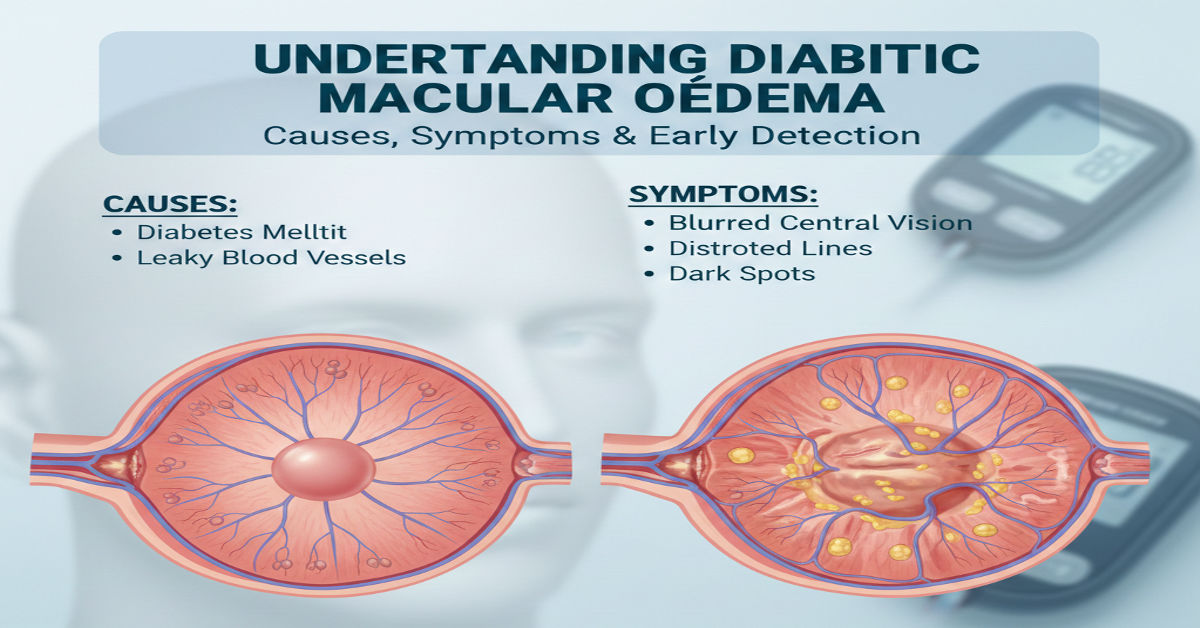 UNDERTANDING DIABITIC MACULAR OÉDEMA
Causes, Symptoms & Early Detection

CAUSES:
• Diabetes Melltit
• Leaky Blood Vessels

SYMPTOMS:
• Blurred Central Vision
• Distroted Lines
• Dark Spots